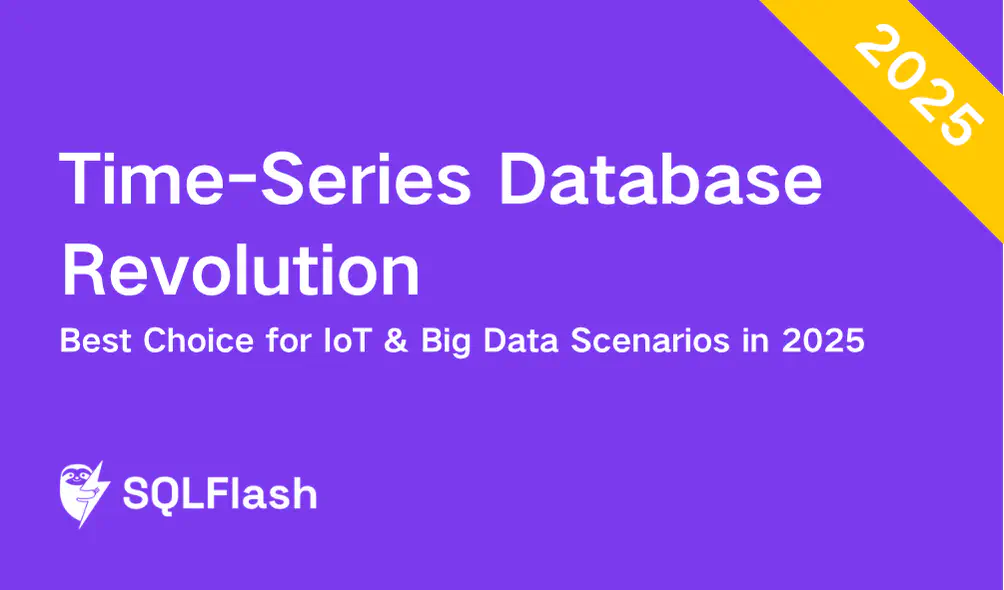 2025

Time-Series Database Revolution

Best Choice for IoT & Big Data Scenarios in 2025

SQLFlash